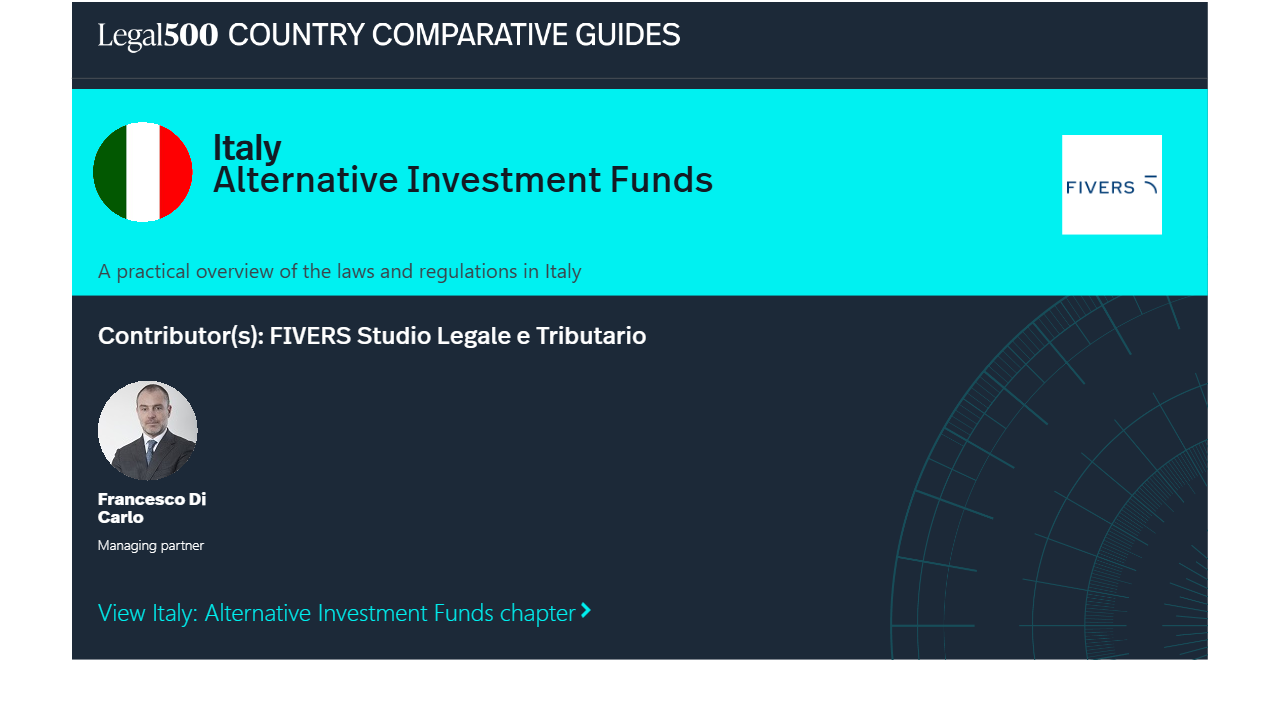 Legal500 COUNTRY COMPARATIVE GUIDES

Italy
Alternative Investment Funds

FIVERS

A practical overview of the laws and regulations in Italy

Contributor(s): FIVERS Studio Legale e Tributario

Francesco Di Carlo

Managing partner

View Italy: Alternative Investment Funds chapter